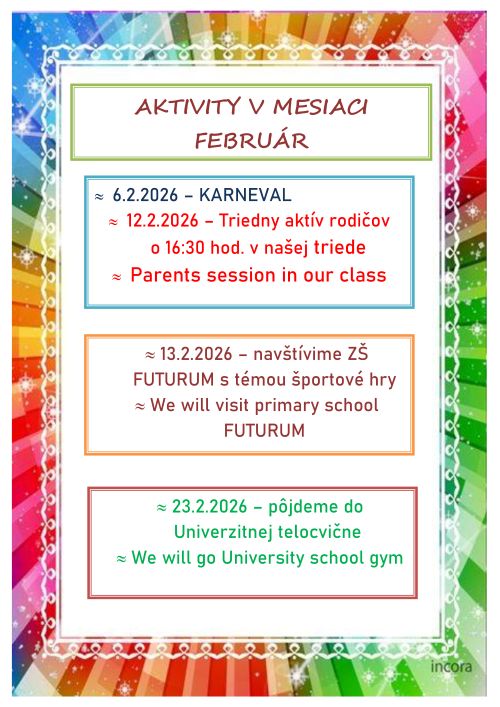 AKTIVITY V MESIACI FEBRUÁR

≈ 6.2.2026 – KARNEVAL
≈ 12.2.2026 – Triedny aktív rodičov o 16:30 hod. v našej triede
≈ Parents session in our class

≈ 13.2.2026 – navštívime ZŠ FUTURUM s témou športové hry
≈ We will visit primary school FUTURUM

≈ 23.2.2026 – pôjdeme do Univerzitnej telocvične
≈ We will go University school gym

incora